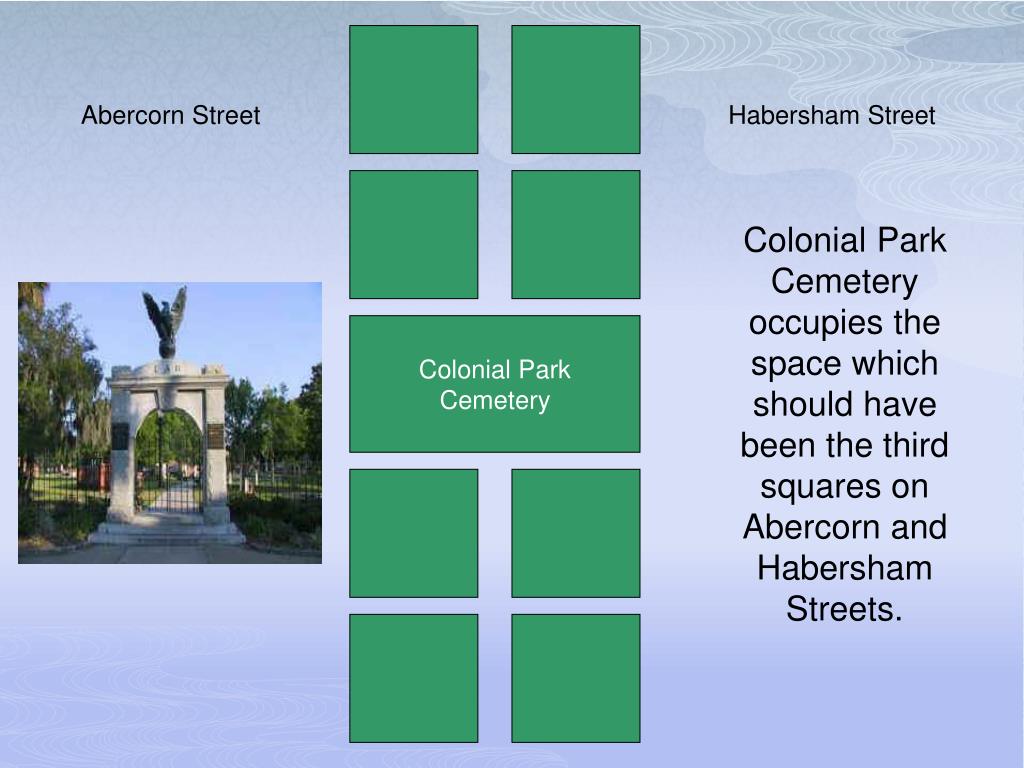 Abercorn Street

Habersham Street

Colonial Park Cemetery

Colonial Park Cemetery occupies the space which should have been the third squares on Abercorn and Habersham Streets.